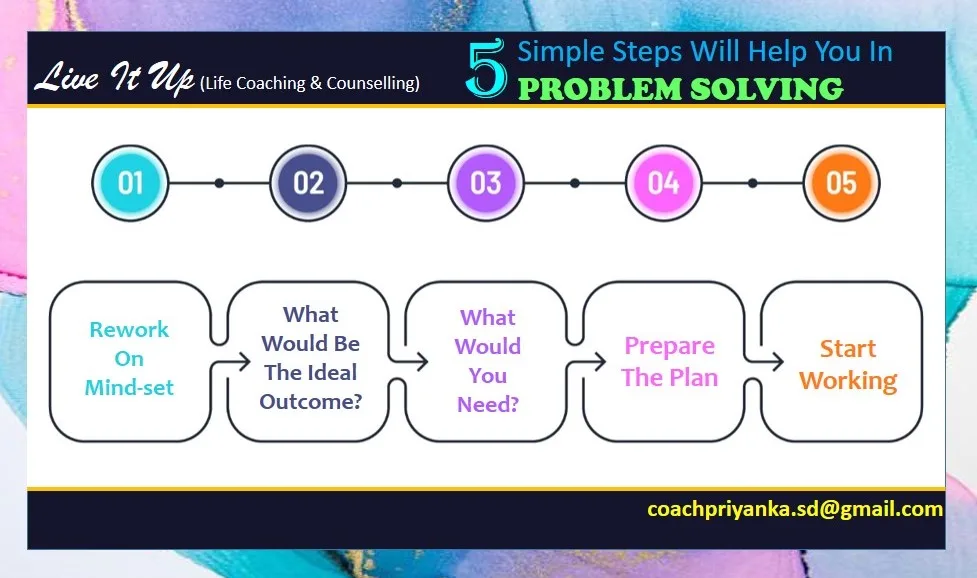 Live It Up (Life Coaching & Counselling)

5 Simple Steps Will Help You In
PROBLEM SOLVING

01
02
03
04
05

Rework On Mind-set

What Would Be The Ideal Outcome?

What Would You Need?

Prepare The Plan

Start Working

coachpriyanka.sd@gmail.com